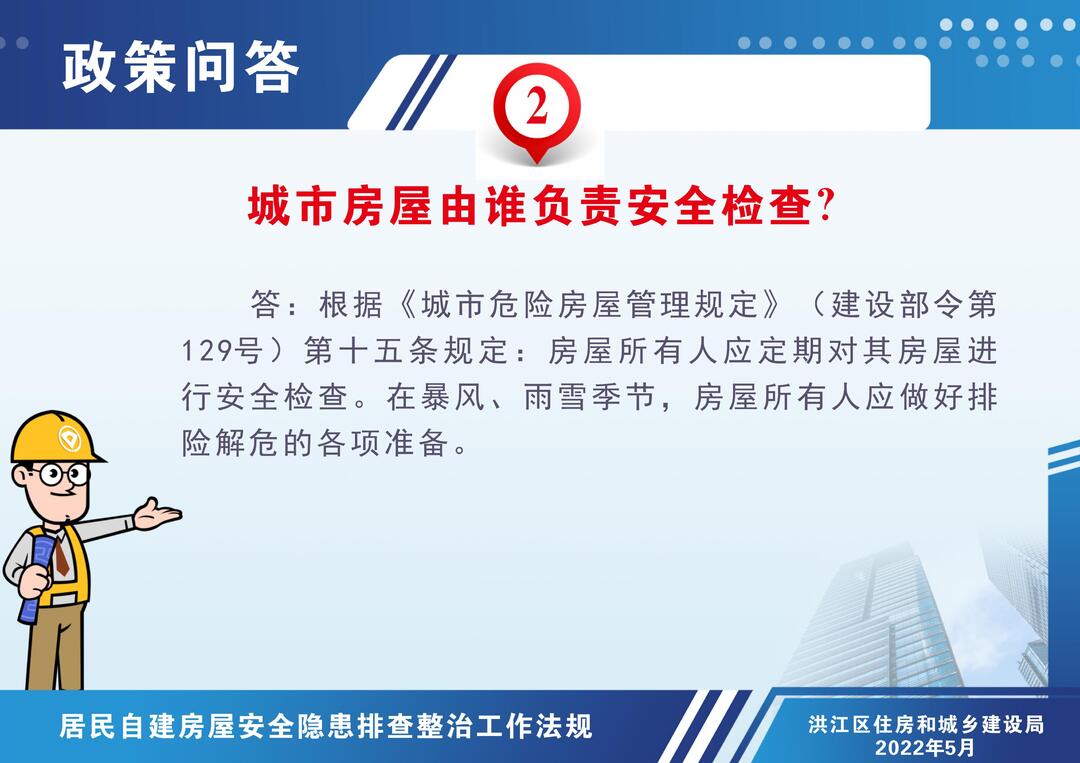 政策问答

2

城市房屋由谁负责安全检查?

答：根据《城市危险房屋管理规定》（建设部令第129号）第十五条规定：房屋所有人应定期对其房屋进行安全检查。在暴风、雨雪季节，房屋所有人应做好排险解危的各项准备。

居民自建房屋安全隐患排查整治工作法规

洪江区住房和城乡建设局
2022年5月